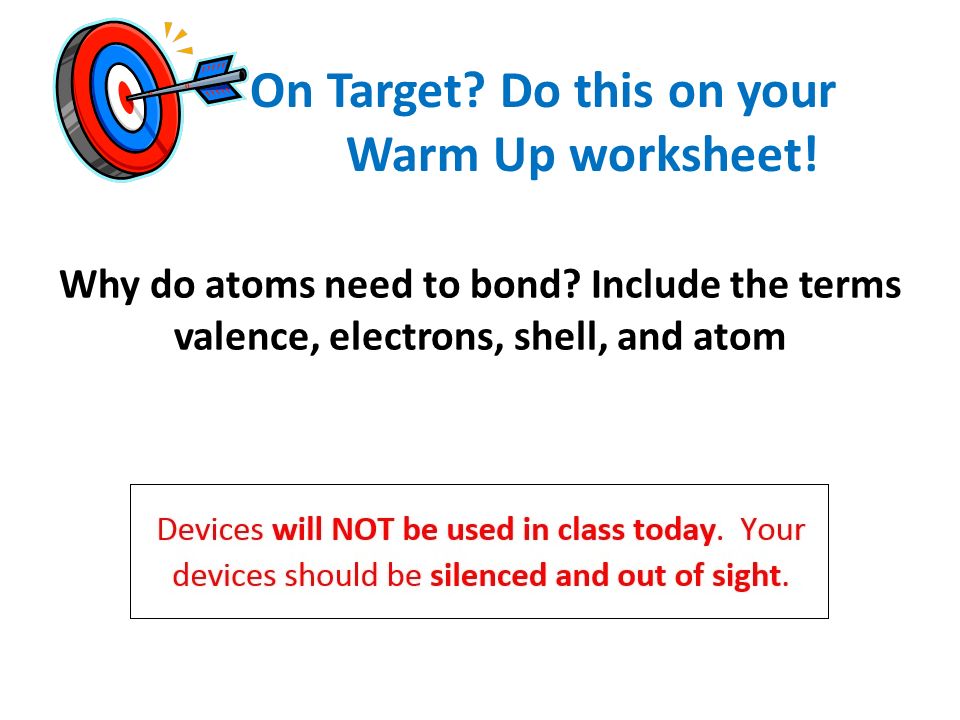 On Target? Do this on your Warm Up worksheet!

Why do atoms need to bond? Include the terms valence, electrons, shell, and atom

Devices will NOT be used in class today. Your devices should be silenced and out of sight.